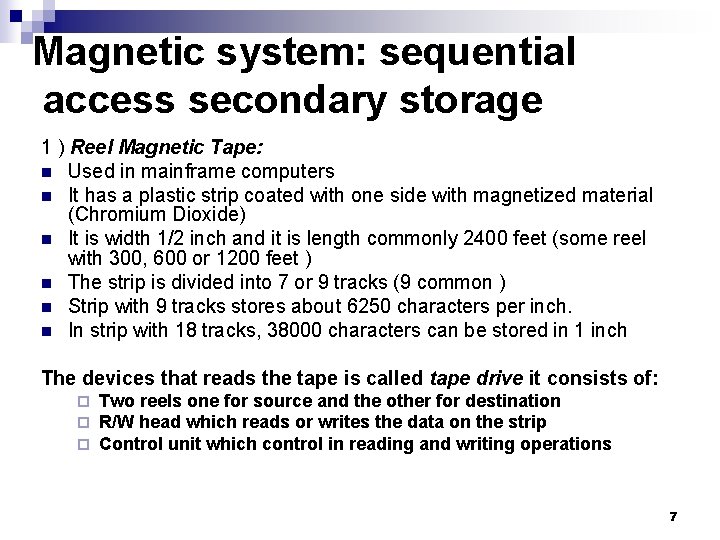 Magnetic system: sequential access secondary storage

1 ) Reel Magnetic Tape:

- Used in mainframe computers
- It has a plastic strip coated with one side with magnetized material (Chromium Dioxide)
- It is width 1/2 inch and it is length commonly 2400 feet (some reel with 300, 600 or 1200 feet )
- The strip is divided into 7 or 9 tracks (9 common )
- Strip with 9 tracks stores about 6250 characters per inch.
- In strip with 18 tracks, 38000 characters can be stored in 1 inch

The devices that reads the tape is called tape drive it consists of:

- Two reels one for source and the other for destination
- R/W head which reads or writes the data on the strip
- Control unit which control in reading and writing operations

7